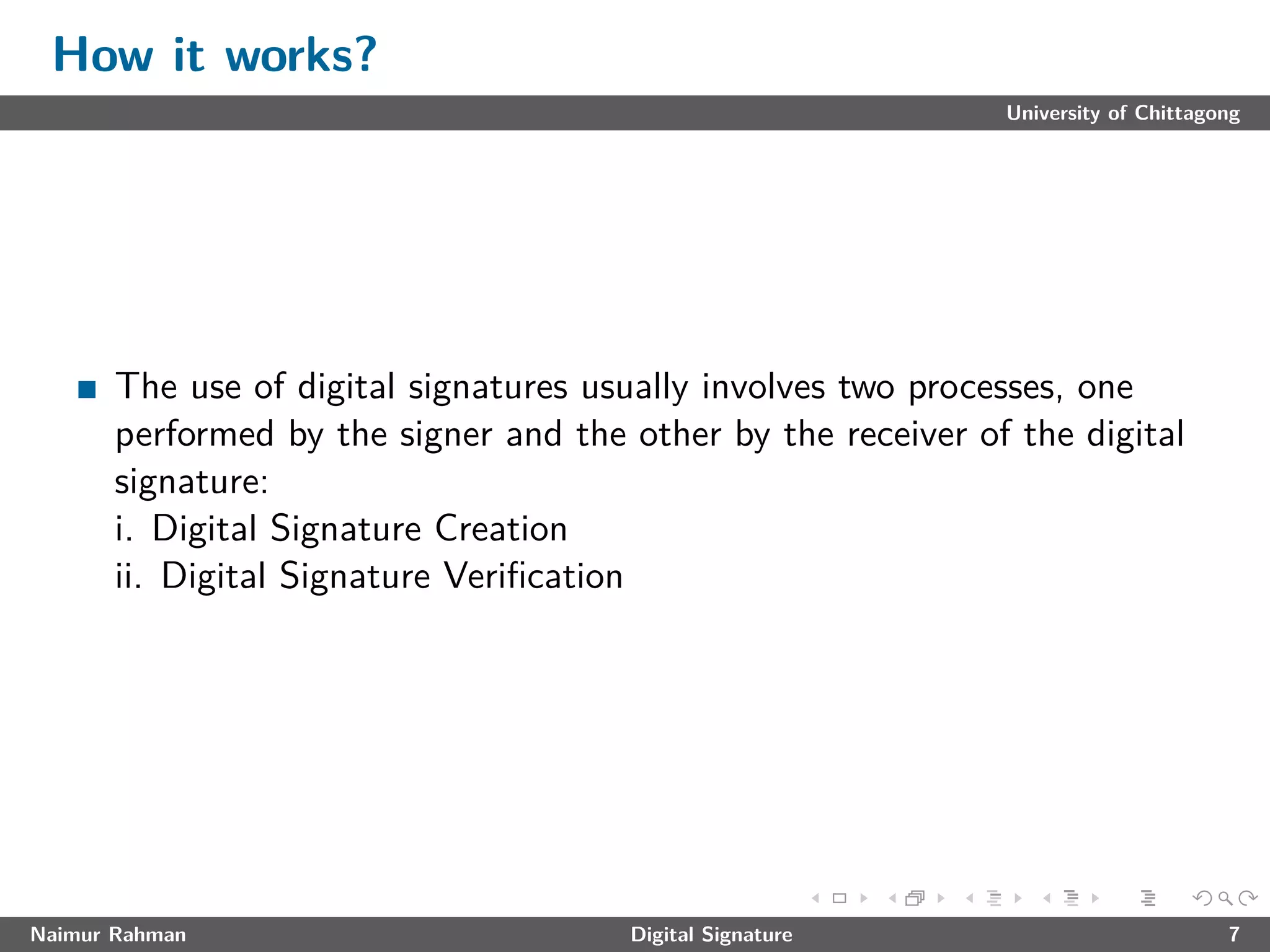 How it works?

University of Chittagong

The use of digital signatures usually involves two processes, one performed by the signer and the other by the receiver of the digital signature:
i. Digital Signature Creation
ii. Digital Signature Verification

Naimur Rahman Digital Signature 7